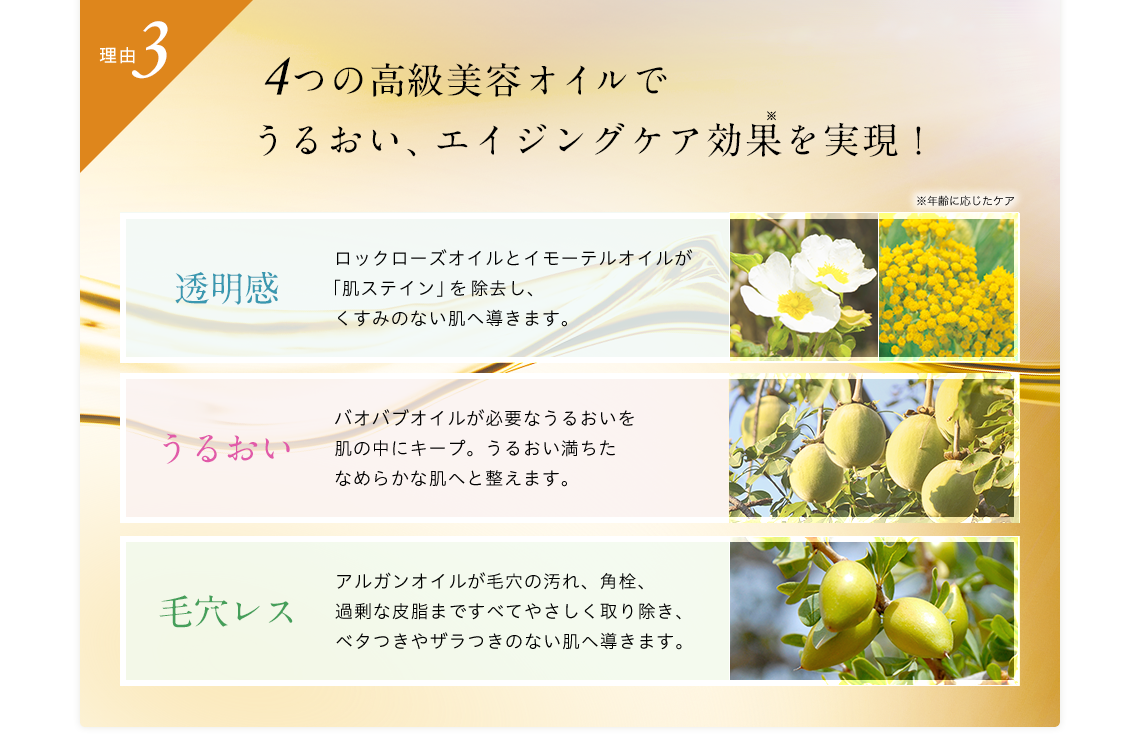 理由3

4つの高級美容オイルで
うるおい、エイジングケア効果※を実現！

※年齢に応じたケア

透明感

ロックローズオイルとイモーテルオイルが「肌ステイン」を除去し、くすみのない肌へ導きます。

うるおい

バオバブオイルが必要なうるおいを肌の中にキープ。うるおい満ちたなめらかな肌へと整えます。

毛穴レス

アルガンオイルが毛穴の汚れ、角栓、過剰な皮脂まですべてやさしく取り除き、ベタつきやザラつきのない肌へ導きます。